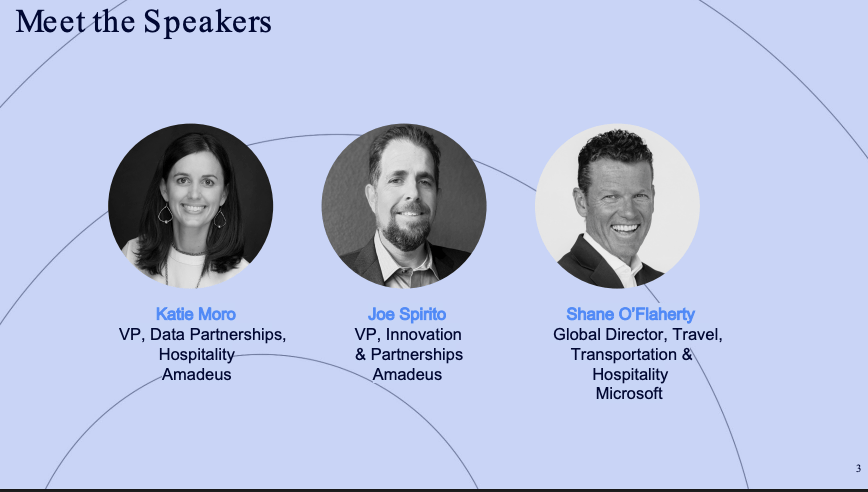 Meet the Speakers

Katie Moro
VP, Data Partnerships, Hospitality
Amadeus

Joe Spirito
VP, Innovation & Partnerships
Amadeus

Shane O'Flaherty
Global Director, Travel, Transportation & Hospitality
Microsoft

3